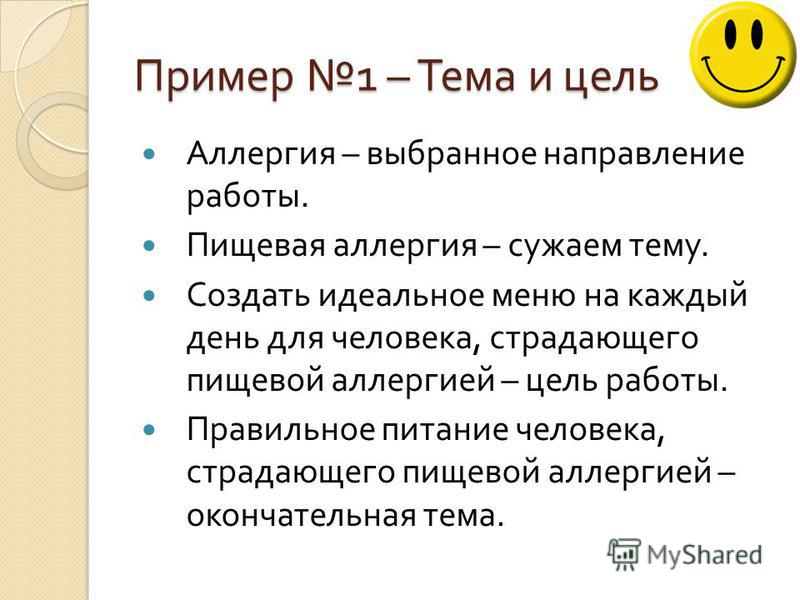 Пример №1 – Тема и цель

Аллергия – выбранное направление работы.

Пищевая аллергия – сужаем тему.

Создать идеальное меню на каждый день для человека, страдающего пищевой аллергией – цель работы.

Правильное питание человека, страдающего пищевой аллергией – окончательная тема.

MyShared